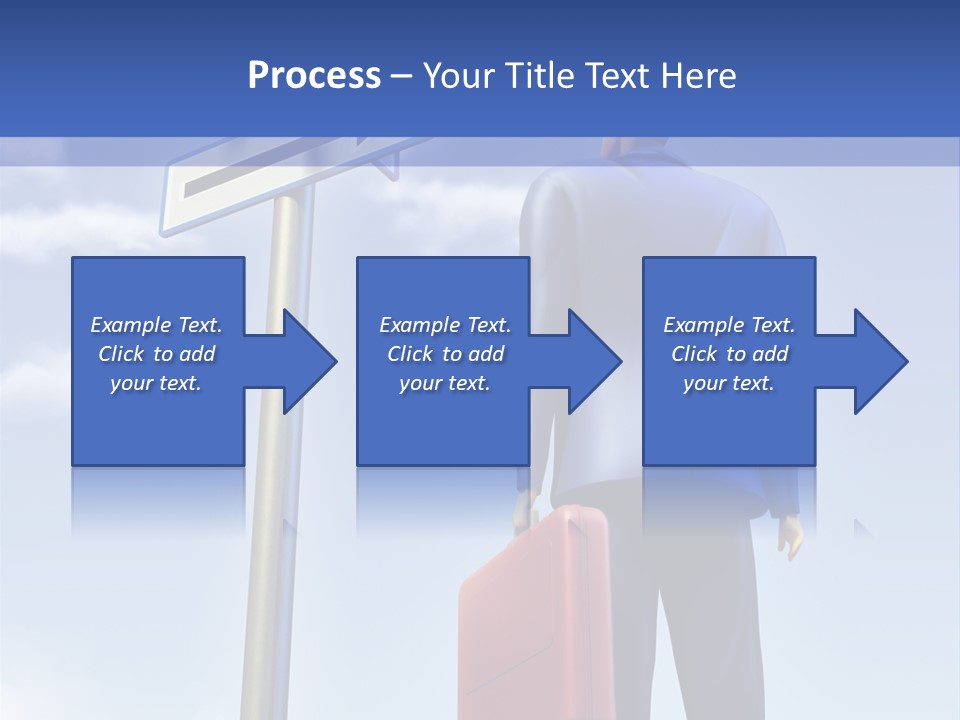 Process – Your Title Text Here

Example Text. Click to add your text.

Example Text. Click to add your text.

Example Text. Click to add your text.